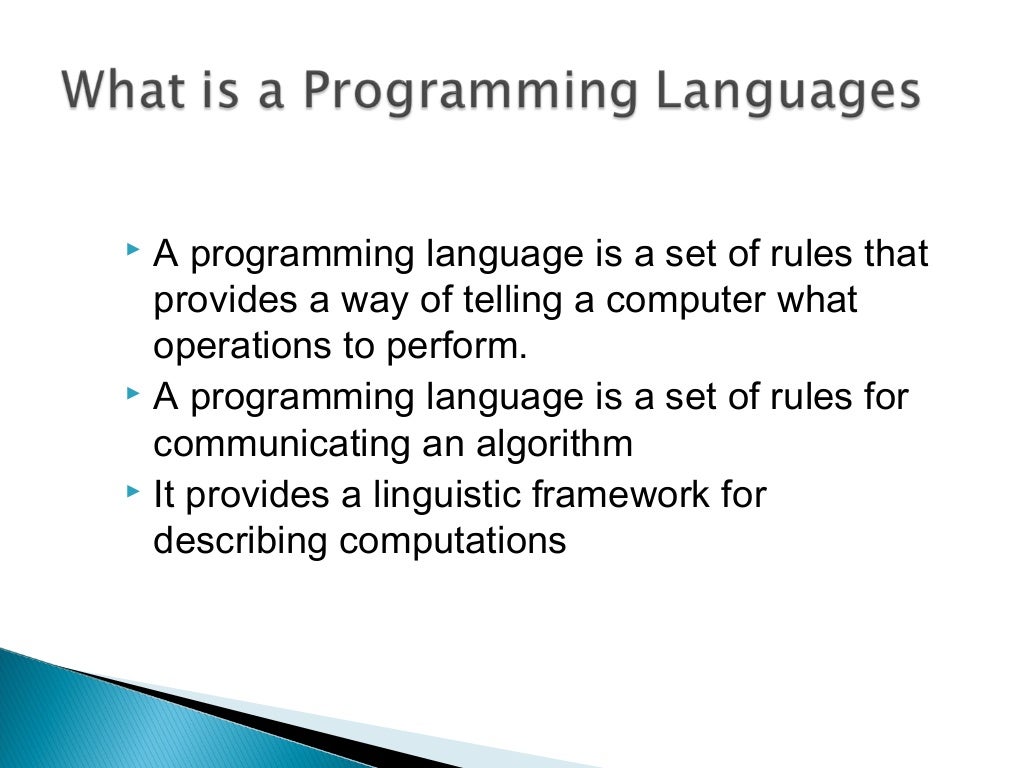 What is a Programming Languages

A programming language is a set of rules that provides a way of telling a computer what operations to perform.

A programming language is a set of rules for communicating an algorithm

It provides a linguistic framework for describing computations